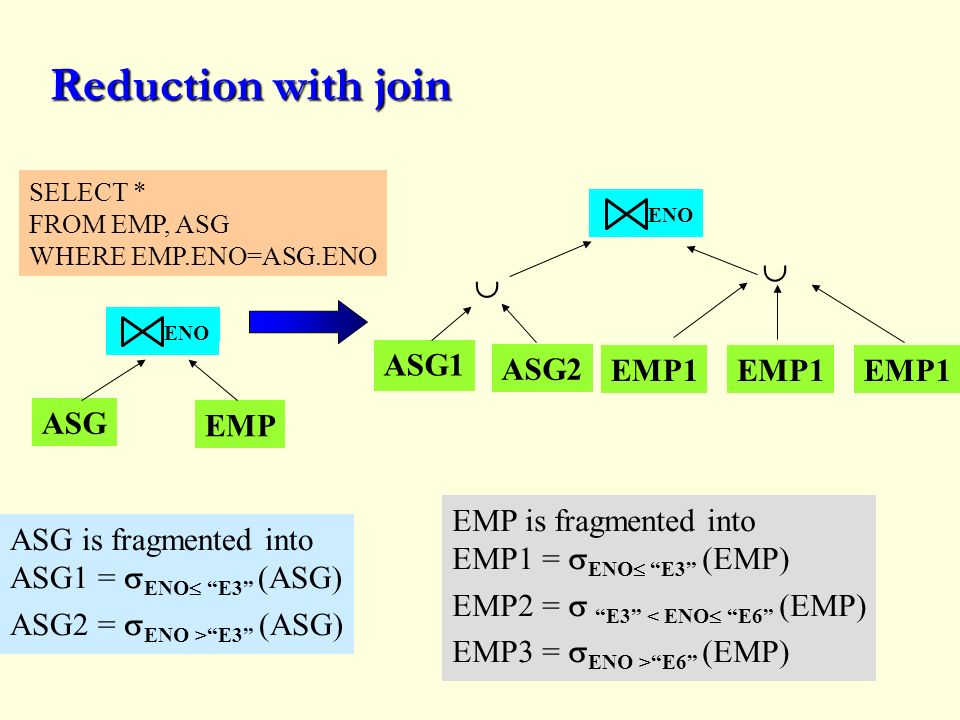 Reduction with join

SELECT *
FROM EMP, ASG
WHERE EMP.ENO=ASG.ENO

$\bowtie_{ENO}$

ASG

EMP

$\bowtie_{ENO}$

$\cup$

$\cup$

ASG1

ASG2

EMP1

EMP1

EMP1

ASG is fragmented into
ASG1 = $\sigma_{ENO \leq \text{“E3”}}$ (ASG)
ASG2 = $\sigma_{ENO > \text{“E3”}}$ (ASG)

EMP is fragmented into
EMP1 = $\sigma_{ENO \leq \text{“E3”}}$ (EMP)
EMP2 = $\sigma_{\text{“E3”} < ENO \leq \text{“E6”}}$ (EMP)
EMP3 = $\sigma_{ENO > \text{“E6”}}$ (EMP)